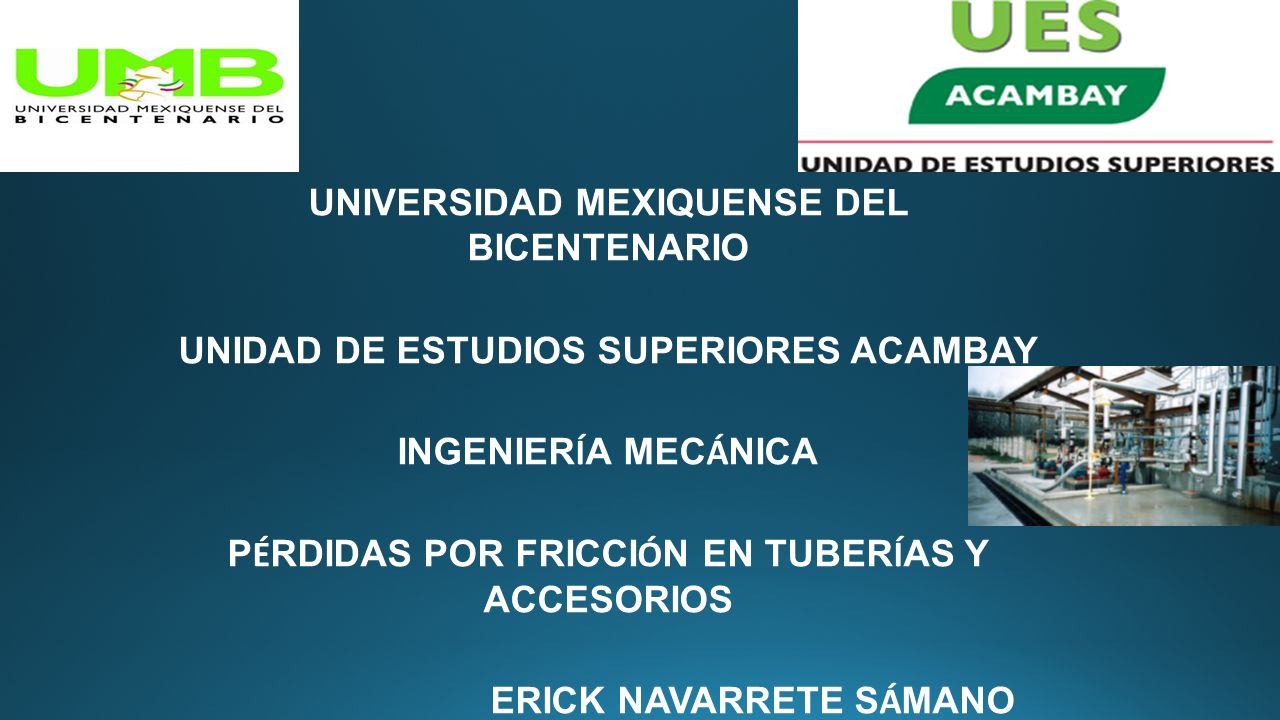 UMB
UNIVERSIDAD MEXIQUENSE DEL BICENTENARIO

UES
ACAMBAY
UNIDAD DE ESTUDIOS SUPERIORES

UNIVERSIDAD MEXIQUENSE DEL BICENTENARIO

UNIDAD DE ESTUDIOS SUPERIORES ACAMBAY

INGENIERÍA MECÁNICA

PÉRDIDAS POR FRICCIÓN EN TUBERÍAS Y ACCESORIOS

ERICK NAVARRETE SÁMANO